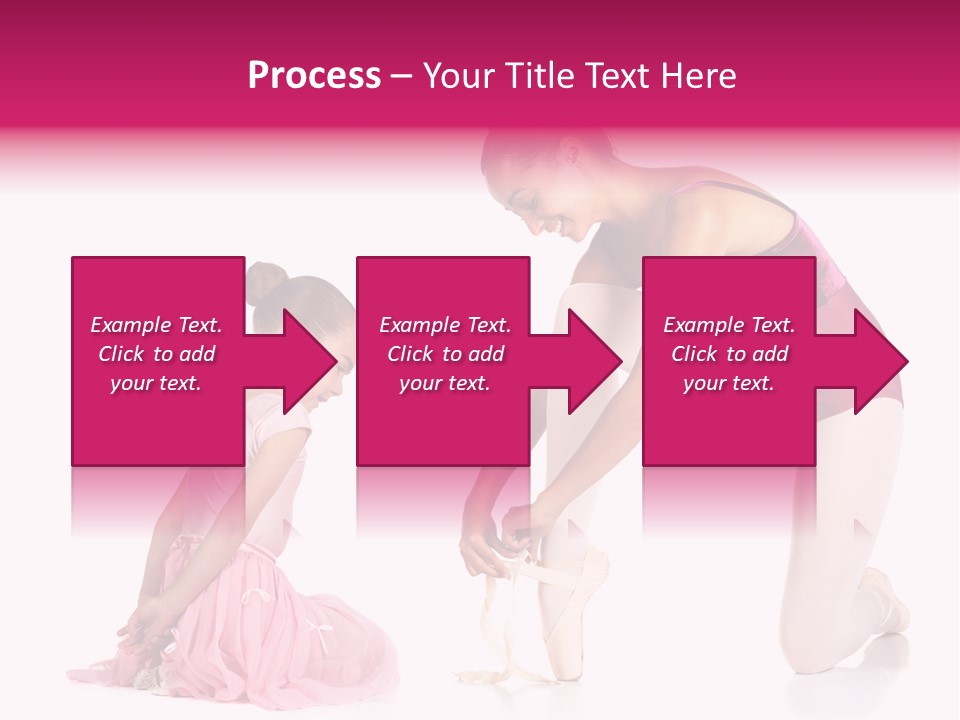 Process – Your Title Text Here

Example Text. Click to add your text.

Example Text. Click to add your text.

Example Text. Click to add your text.